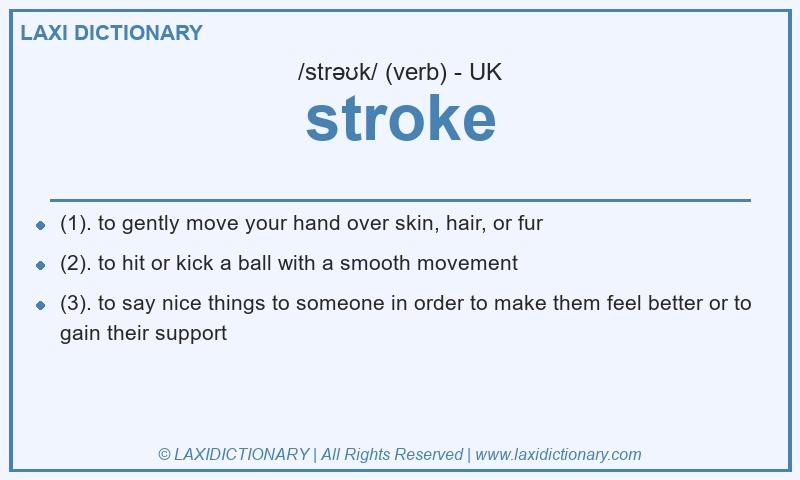 LAXI DICTIONARY

/strəʊk/ (verb) - UK

stroke

- (1). to gently move your hand over skin, hair, or fur
- (2). to hit or kick a ball with a smooth movement
- (3). to say nice things to someone in order to make them feel better or to gain their support

© LAXIDICTIONARY | All Rights Reserved | www.laxidictionary.com